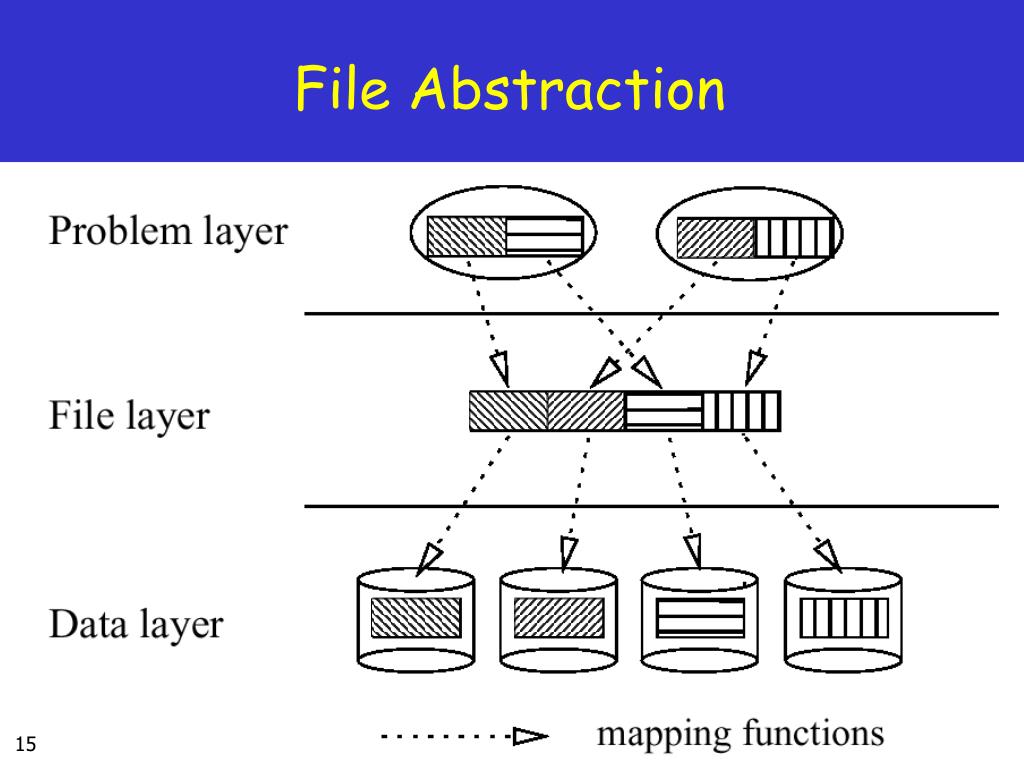 File Abstraction

Problem layer

File layer

Data layer

mapping functions

15